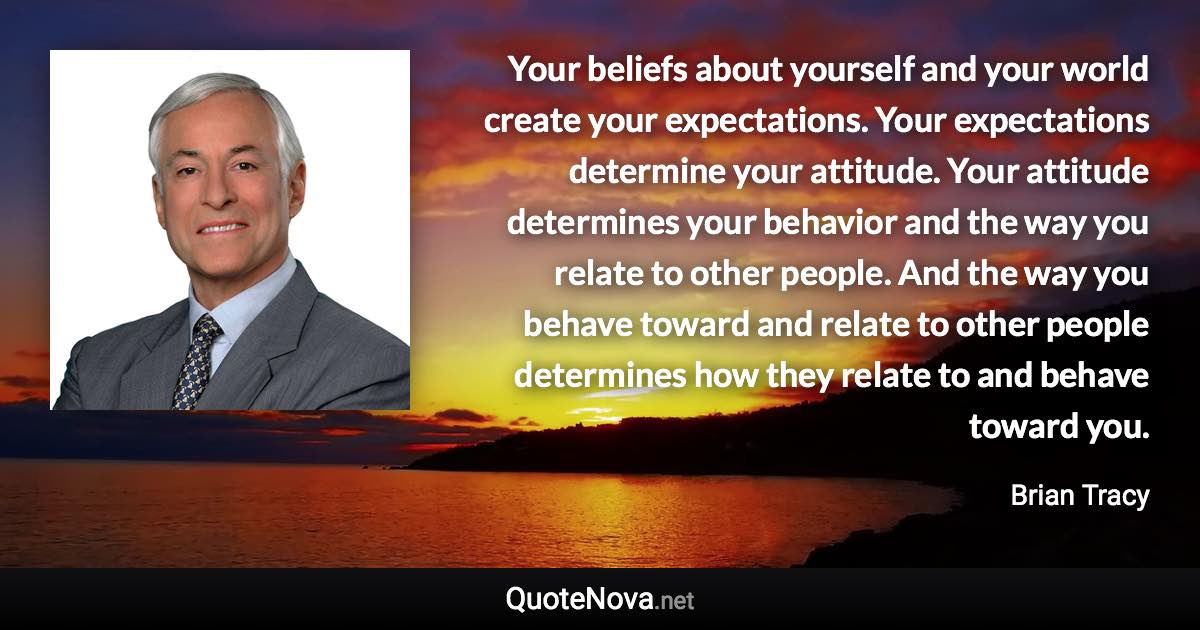 Your beliefs about yourself and your world create your expectations. Your expectations determine your attitude. Your attitude determines your behavior and the way you relate to other people. And the way you behave toward and relate to other people determines how they relate to and behave toward you.

Brian Tracy

QuoteNova.net